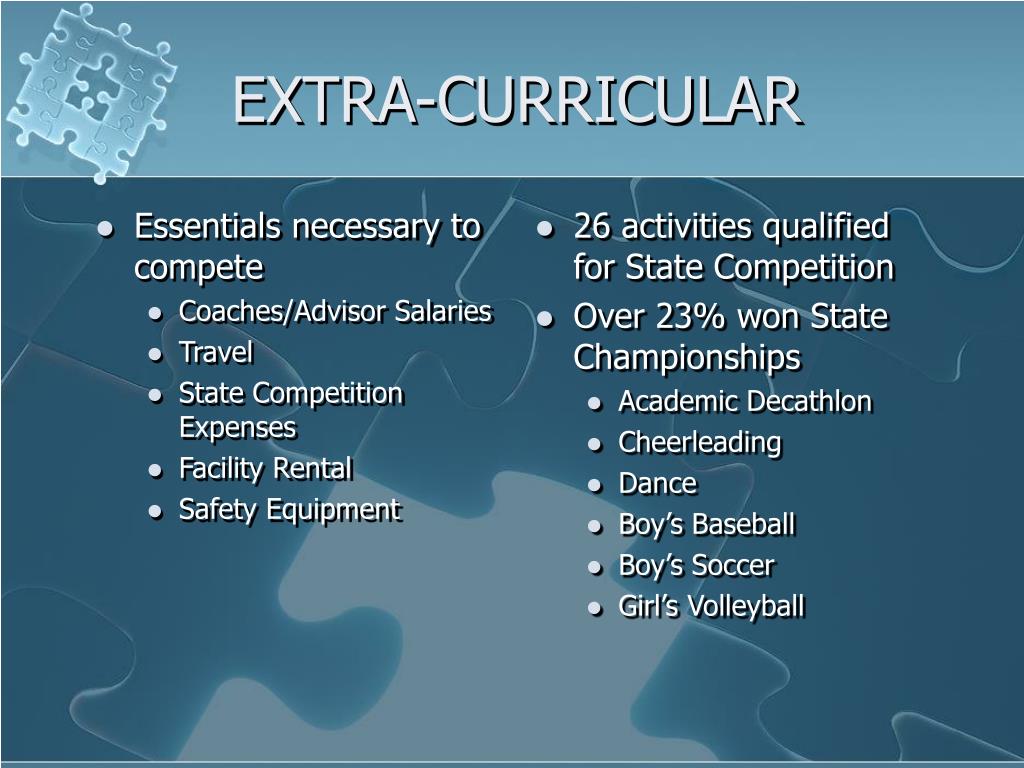 EXTRA-CURRICULAR

- Essentials necessary to compete
  - Coaches/Advisor Salaries
  - Travel
  - State Competition Expenses
  - Facility Rental
  - Safety Equipment

- 26 activities qualified for State Competition
- Over 23% won State Championships
  - Academic Decathlon
  - Cheerleading
  - Dance
  - Boy’s Baseball
  - Boy’s Soccer
  - Girl’s Volleyball